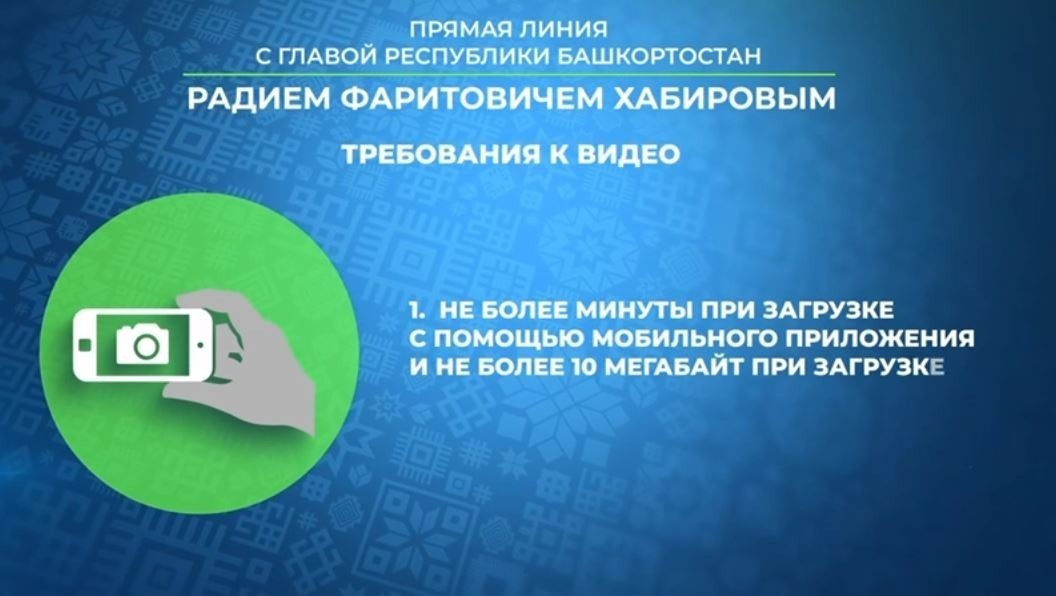 ПРЯМАЯ ЛИНИЯ
С ГЛАВОЙ РЕСПУБЛИКИ БАШКОРТОСТАН

РАДИЕМ ФАРИТОВИЧЕМ ХАБИРОВЫМ

ТРЕБОВАНИЯ К ВИДЕО

1. НЕ БОЛЕЕ МИНУТЫ ПРИ ЗАГРУЗКЕ С ПОМОЩЬЮ МОБИЛЬНОГО ПРИЛОЖЕНИЯ И НЕ БОЛЕЕ 10 МЕГАБАЙТ ПРИ ЗАГРУЗКЕ